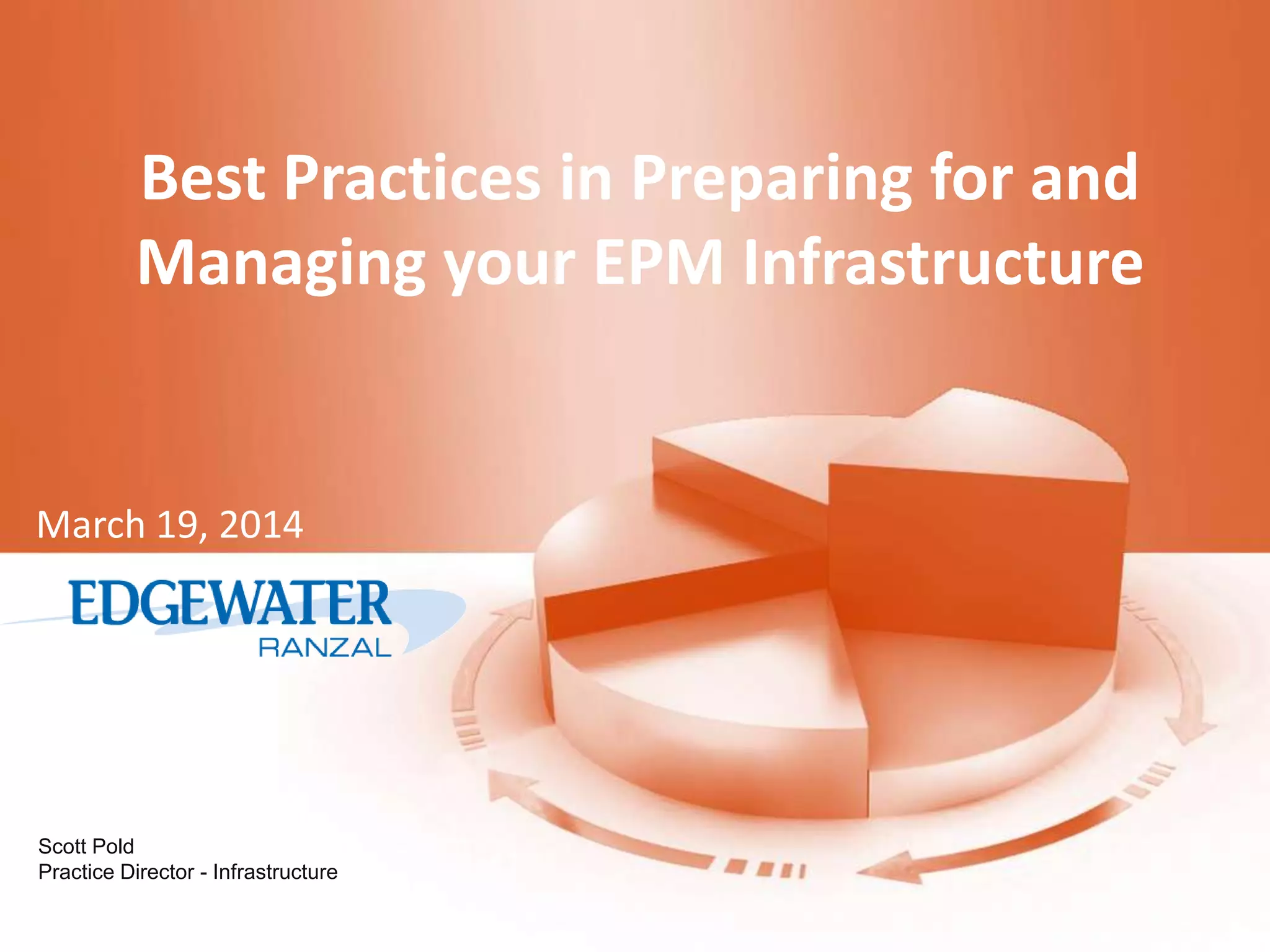 Best Practices in Preparing for and Managing your EPM Infrastructure

March 19, 2014

EDGEWATER
RANZAL

Scott Pold
Practice Director - Infrastructure